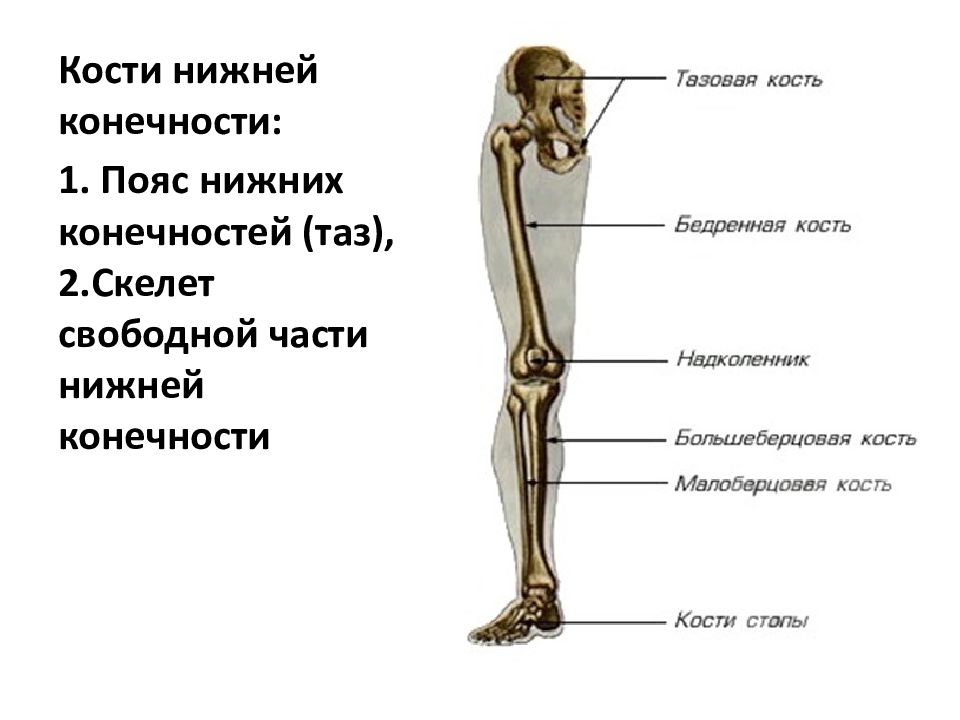 Кости нижней конечности:

1. Пояс нижних конечностей (таз),
2.Скелет свободной части нижней конечности

Тазовая кость
Бедренная кость
Надколенник
Большеберцовая кость
Малоберцовая кость
Кости стопы